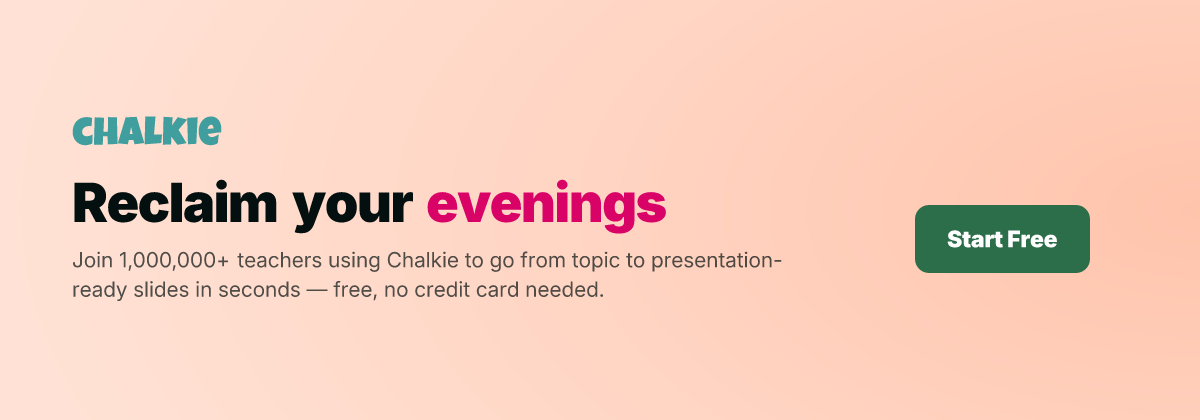 CHALKIE

Reclaim your evenings

Join 1,000,000+ teachers using Chalkie to go from topic to presentation-ready slides in seconds — free, no credit card needed.

Start Free